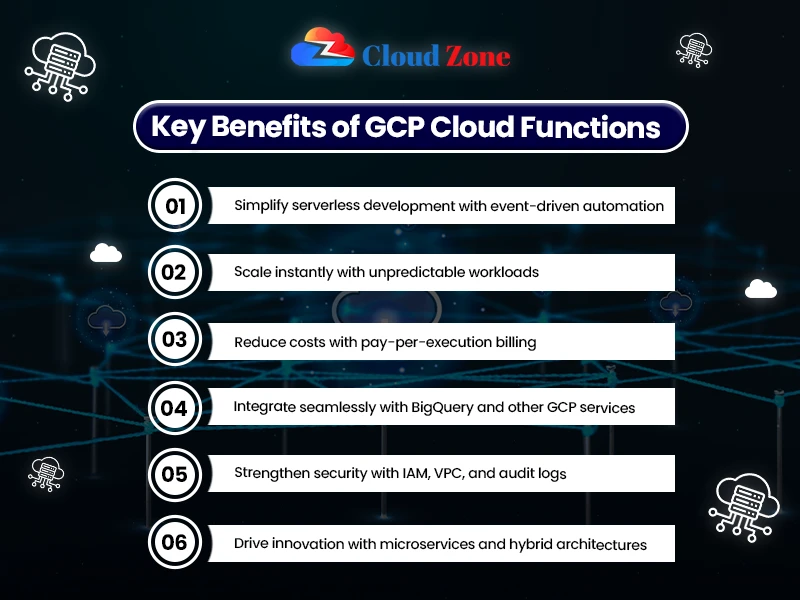 Cloud Zone

Key Benefits of GCP Cloud Functions

01 Simplify serverless development with event-driven automation

02 Scale instantly with unpredictable workloads

03 Reduce costs with pay-per-execution billing

04 Integrate seamlessly with BigQuery and other GCP services

05 Strengthen security with IAM, VPC, and audit logs

06 Drive innovation with microservices and hybrid architectures